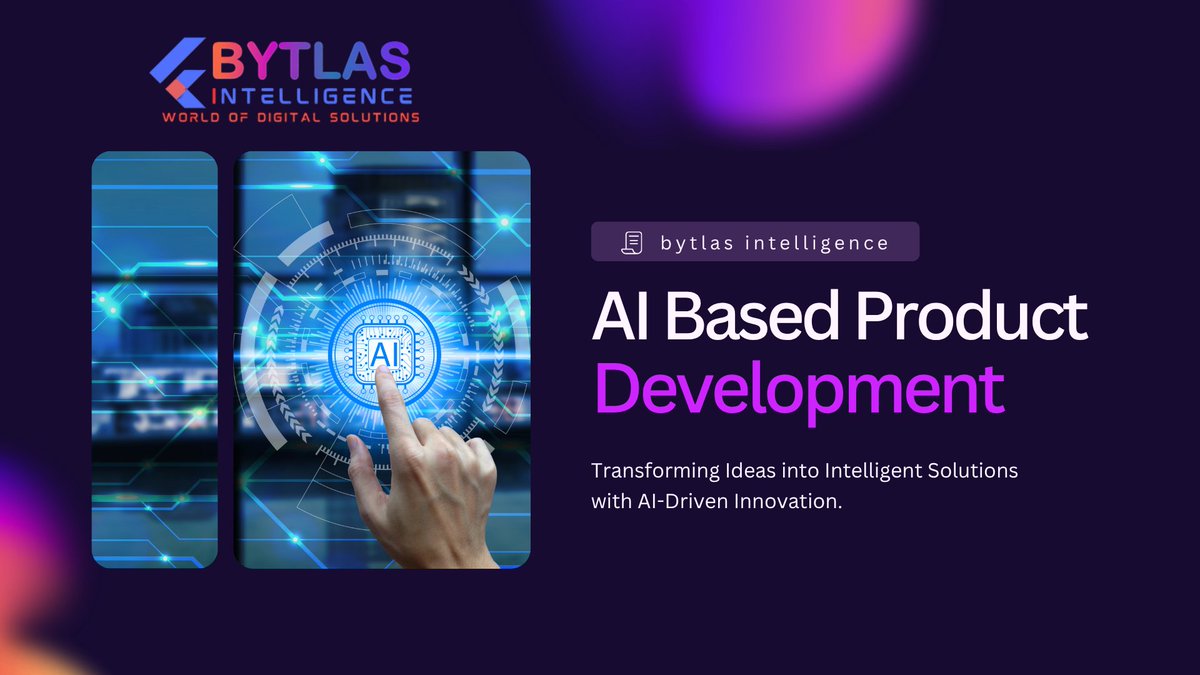 BYTLAS
INTELLIGENCE
WORLD OF DIGITAL SOLUTIONS

AI

bytlas intelligence

AI Based Product Development

Transforming Ideas into Intelligent Solutions with AI-Driven Innovation.